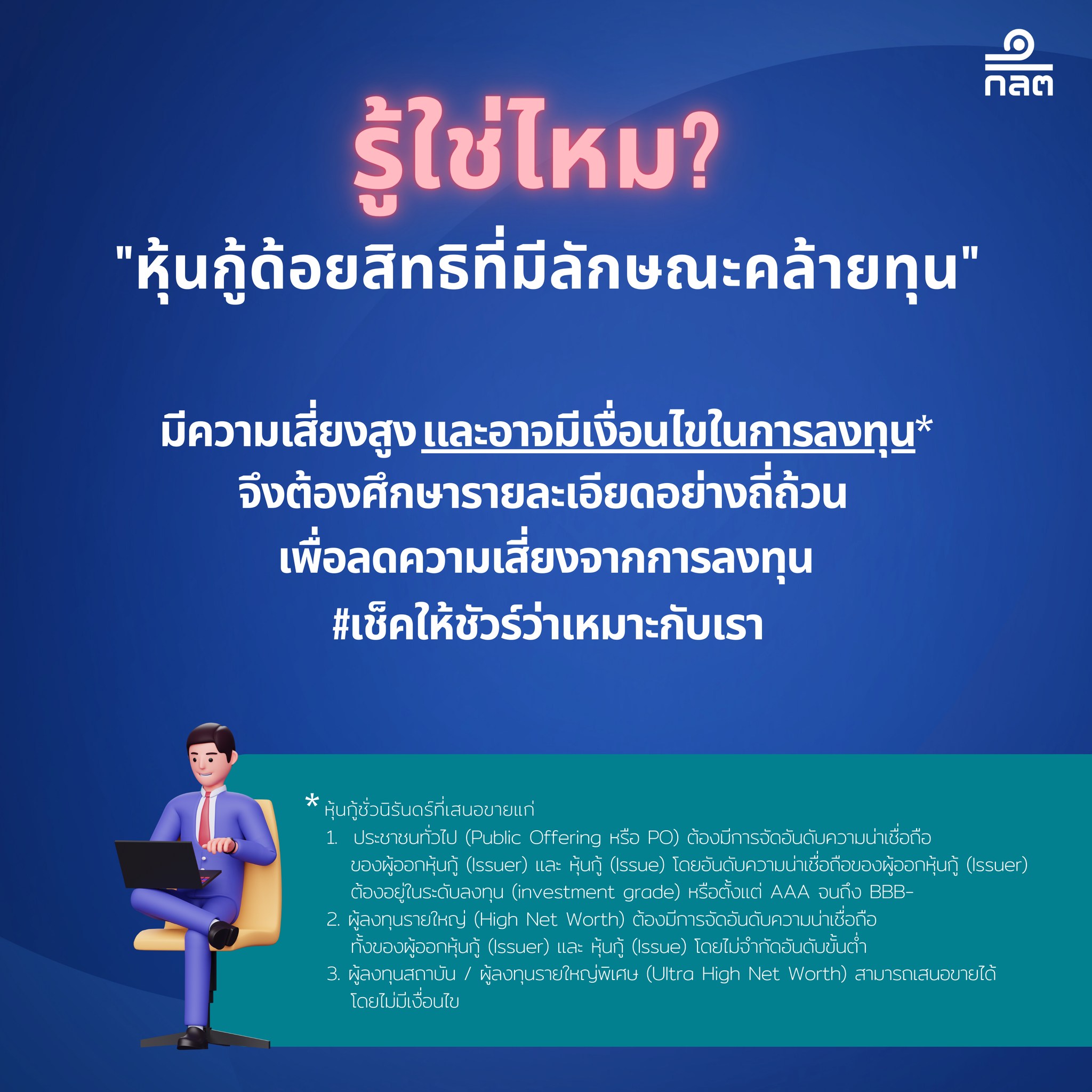 กลต

รู้ใช่ไหม?

"หุ้นกู้ด้อยสิทธิที่มีลักษณะคล้ายทุน"

มีความเสี่ยงสูง และอาจมีเงื่อนไขในการลงทุน*
จึงต้องศึกษารายละเอียดอย่างถี่ถ้วน
เพื่อลดความเสี่ยงจากการลงทุน
#เช็คให้ชัวร์ว่าเหมาะกับเรา

* หุ้นกู้ชั่วนิรันดร์ที่เสนอขายแก่
1. ประชาชนทั่วไป (Public Offering หรือ PO) ต้องมีการจัดอันดับความน่าเชื่อถือของผู้ออกหุ้นกู้ (Issuer) และ หุ้นกู้ (Issue) โดยอันดับความน่าเชื่อถือของผู้ออกหุ้นกู้ (Issuer) ต้องอยู่ในระดับลงทุน (investment grade) หรือตั้งแต่ AAA จนถึง BBB-
2. ผู้ลงทุนรายใหญ่ (High Net Worth) ต้องมีการจัดอันดับความน่าเชื่อถือทั้งของผู้ออกหุ้นกู้ (Issuer) และ หุ้นกู้ (Issue) โดยไม่จำกัดอันดับขั้นต่ำ
3. ผู้ลงทุนสถาบัน / ผู้ลงทุนรายใหญ่พิเศษ (Ultra High Net Worth) สามารถเสนอขายได้โดยไม่มีเงื่อนไข